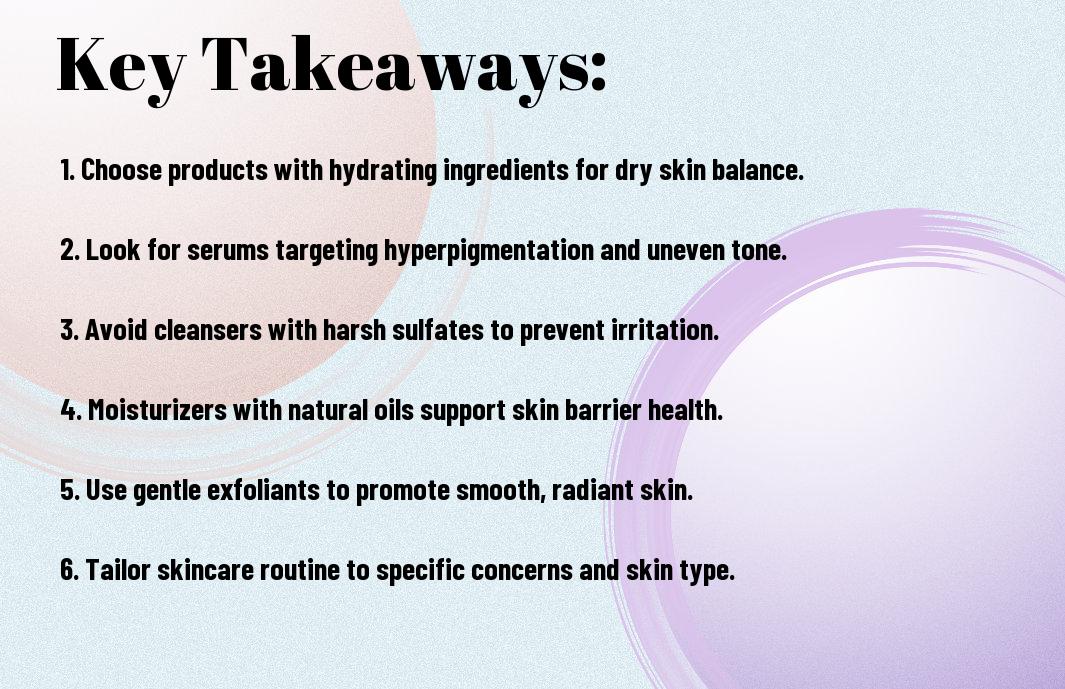 Key Takeaways:

1. Choose products with hydrating ingredients for dry skin balance.

2. Look for serums targeting hyperpigmentation and uneven tone.

3. Avoid cleansers with harsh sulfates to prevent irritation.

4. Moisturizers with natural oils support skin barrier health.

5. Use gentle exfoliants to promote smooth, radiant skin.

6. Tailor skincare routine to specific concerns and skin type.